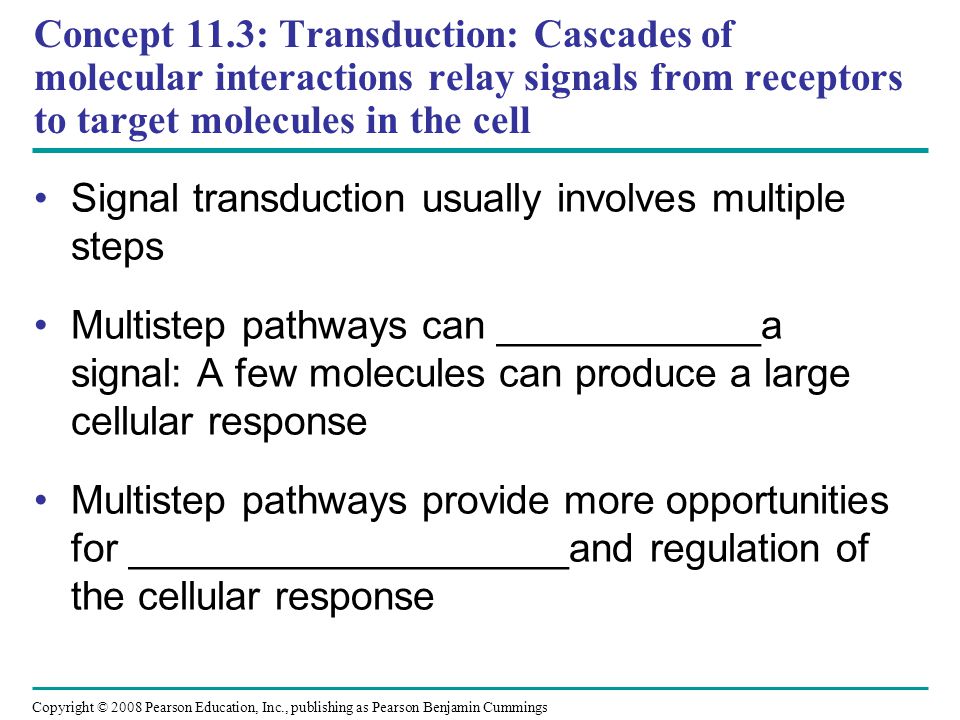 Concept 11.3: Transduction: Cascades of molecular interactions relay signals from receptors to target molecules in the cell

• Signal transduction usually involves multiple steps

• Multistep pathways can ____________a signal: A few molecules can produce a large cellular response

• Multistep pathways provide more opportunities for ____________________and regulation of the cellular response

Copyright © 2008 Pearson Education, Inc., publishing as Pearson Benjamin Cummings